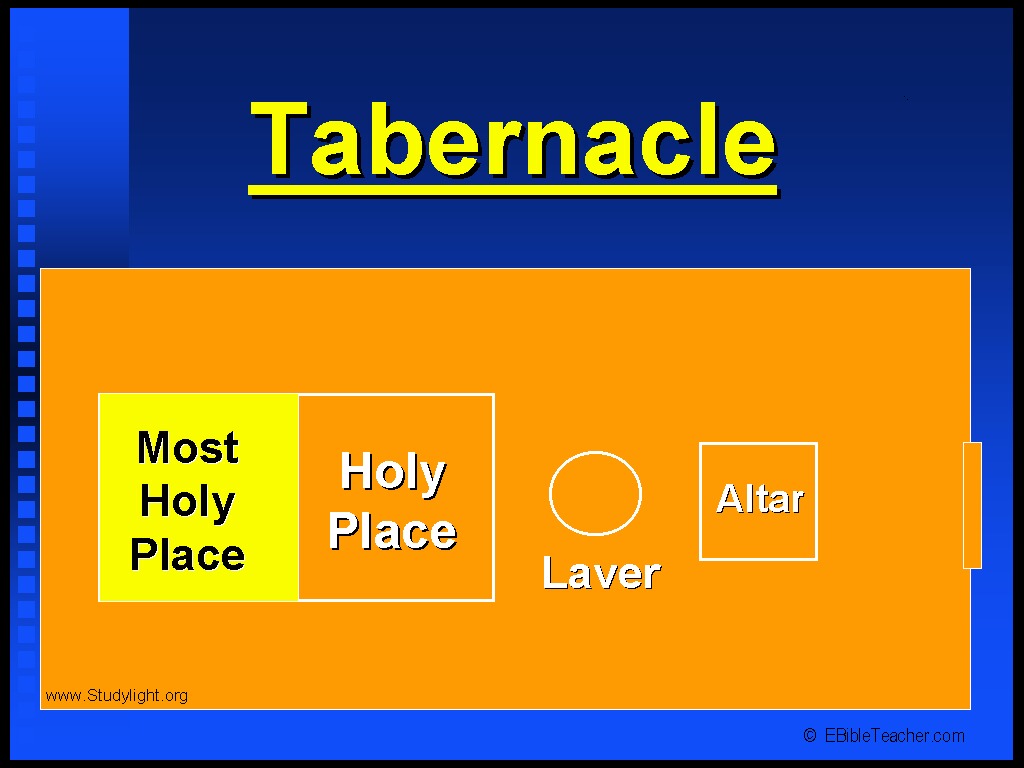 Tabernacle

Most Holy Place

Holy Place

Laver

Altar

www.Studylight.org

© EBibleTeacher.com